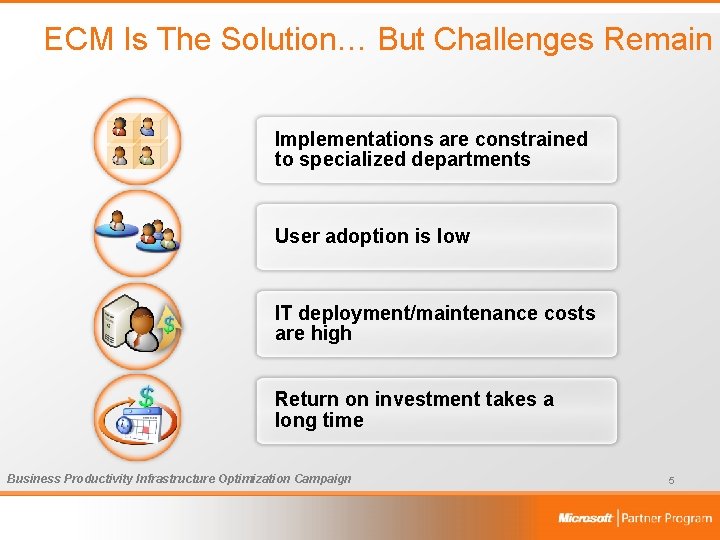 ECM Is The Solution… But Challenges Remain

Implementations are constrained to specialized departments

User adoption is low

IT deployment/maintenance costs are high

Return on investment takes a long time

Business Productivity Infrastructure Optimization Campaign

5

Microsoft | Partner Program